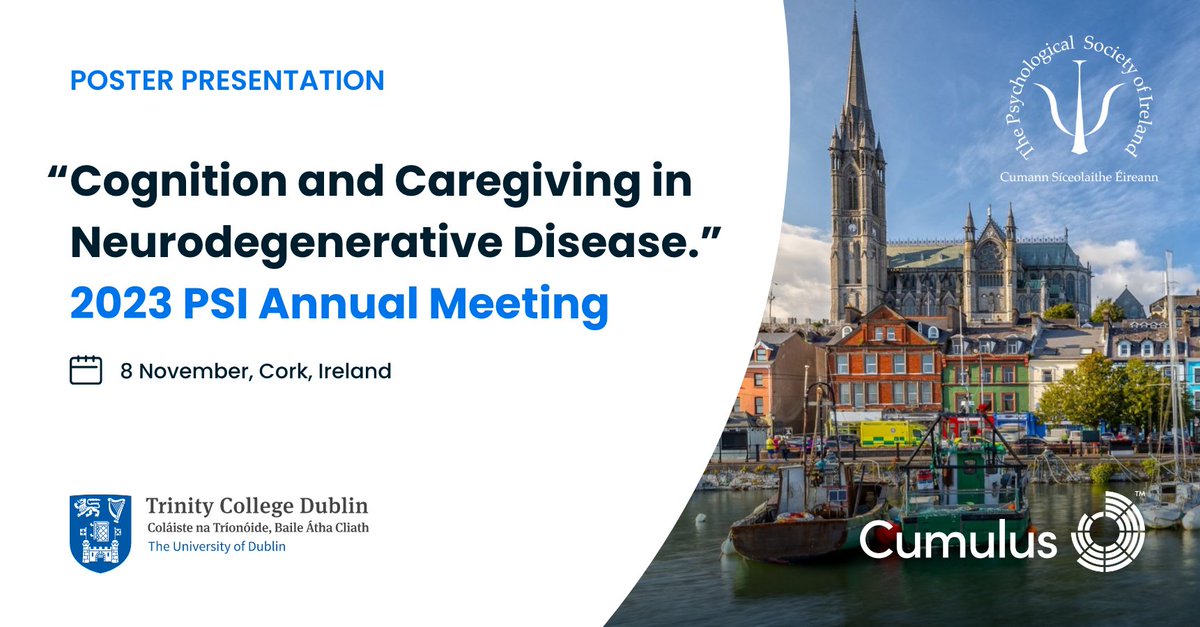 POSTER PRESENTATION

“Cognition and Caregiving in Neurodegenerative Disease.”

2023 PSI Annual Meeting

8 November, Cork, Ireland

Trinity College Dublin
Coláiste na Tríonóide, Baile Átha Cliath
The University of Dublin

The Psychological Society of Ireland
Cumann Síceolaithe Éireann

Cumulus ™